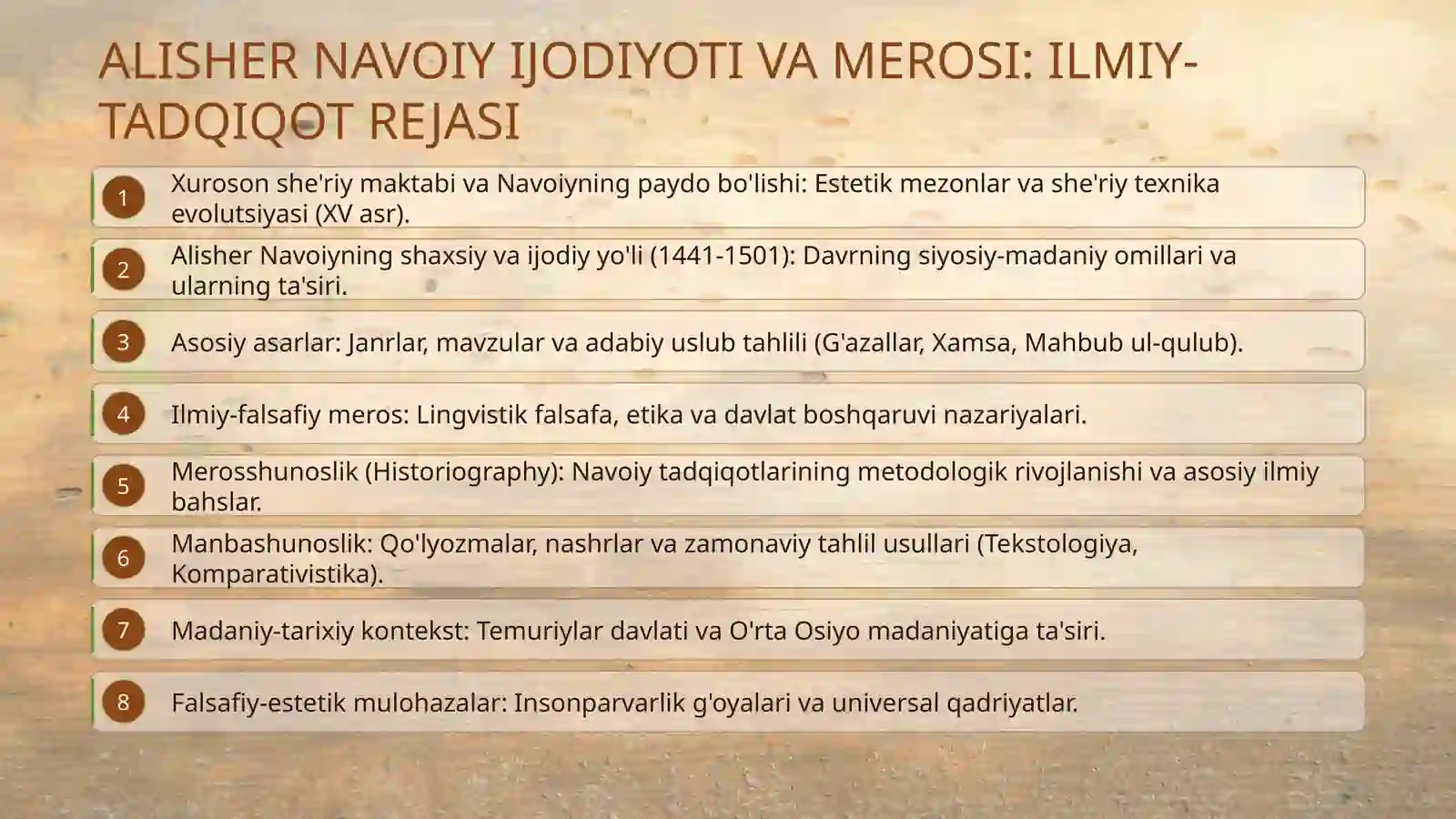 ALISHER NAVOIY IJODIYOTI VA MEROSI: ILMIY-TADQIQOT REJASI

1 Xuroson she'riy maktabi va Navoiyning paydo bo'lishi: Estetik mezonlar va she'riy texnika evolutsiyasi (XV asr).

2 Alisher Navoiyning shaxsiy va ijodiy yo'li (1441-1501): Davrning siyosiy-madaniy omillari va ularning ta'siri.

3 Asosiy asarlar: Janrlar, mavzular va adabiy uslub tahlili (G'azallar, Xamsa, Mahbub ul-qulub).

4 Ilmiy-falsafiy meros: Lingvistik falsafa, etika va davlat boshqaruvi nazariyalari.

5 Merosshunoslik (Historiography): Navoiy tadqiqotlarining metodologik rivojlanishi va asosiy ilmiy bahslar.

6 Manbashunoslik: Qo'lyozmalar, nashrlar va zamonaviy tahlil usullari (Tekstologiya, Komparativistika).

7 Madaniy-tarixiy kontekst: Temuriylar davlati va O'rta Osiyo madaniyatiga ta'siri.

8 Falsafiy-estetik mulohazalar: Insonparvarlik g'oyalari va universal qadriyatlar.